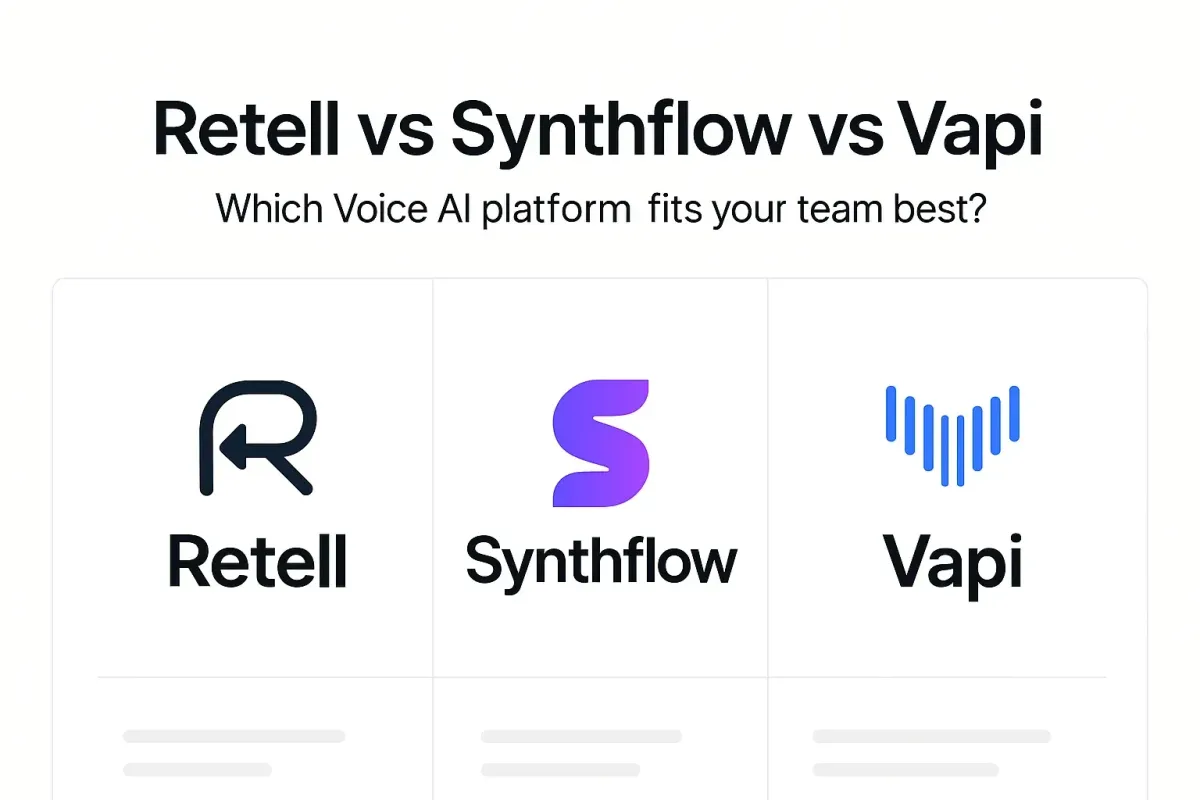 Retell vs Synthflow vs Vapi

Which Voice AI platform fits your team best?

Retell

Synthflow

Vapi